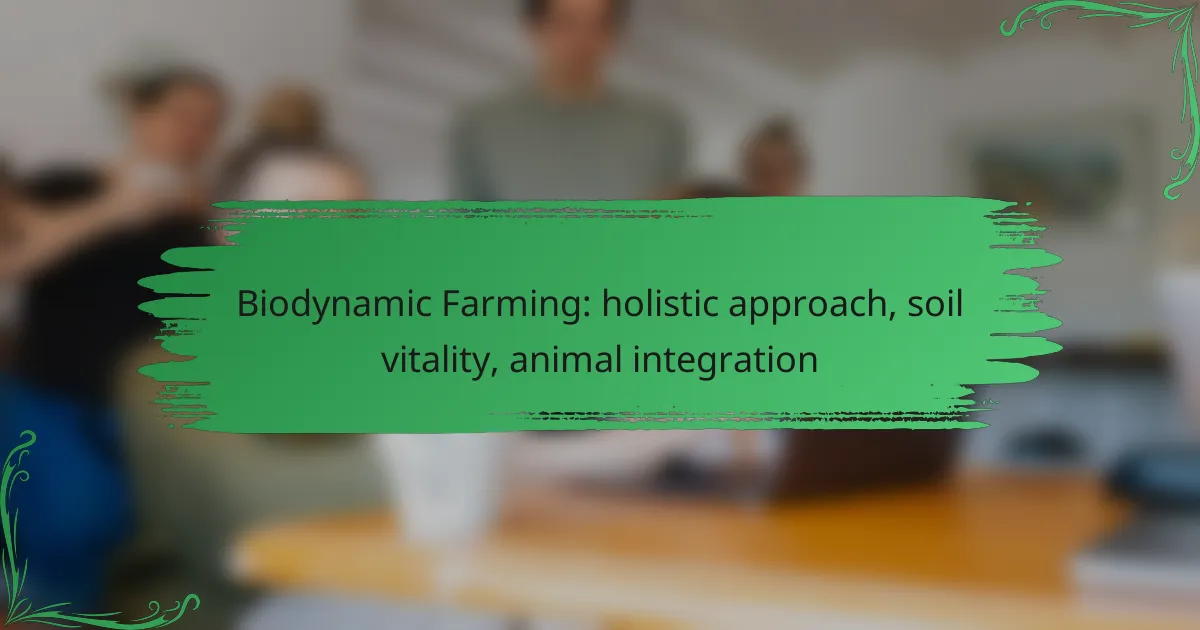 Biodynamic Farming: holistic approach, soil vitality, animal integration